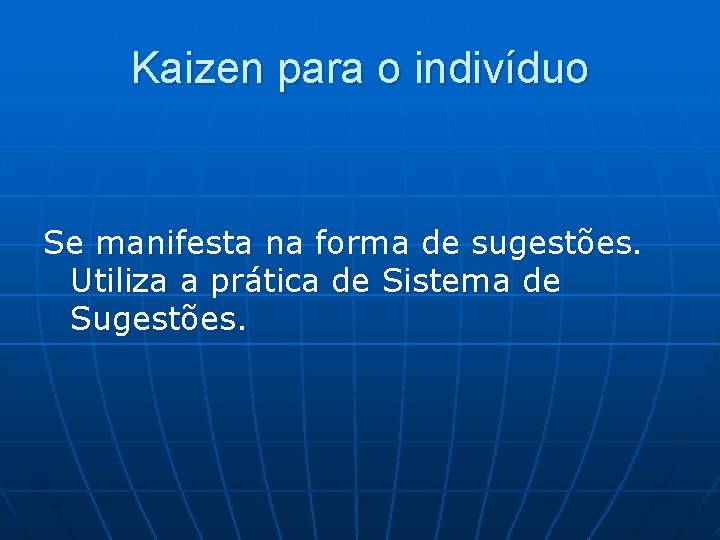 Kaizen para o indivíduo

Se manifesta na forma de sugestões. Utiliza a prática de Sistema de Sugestões.